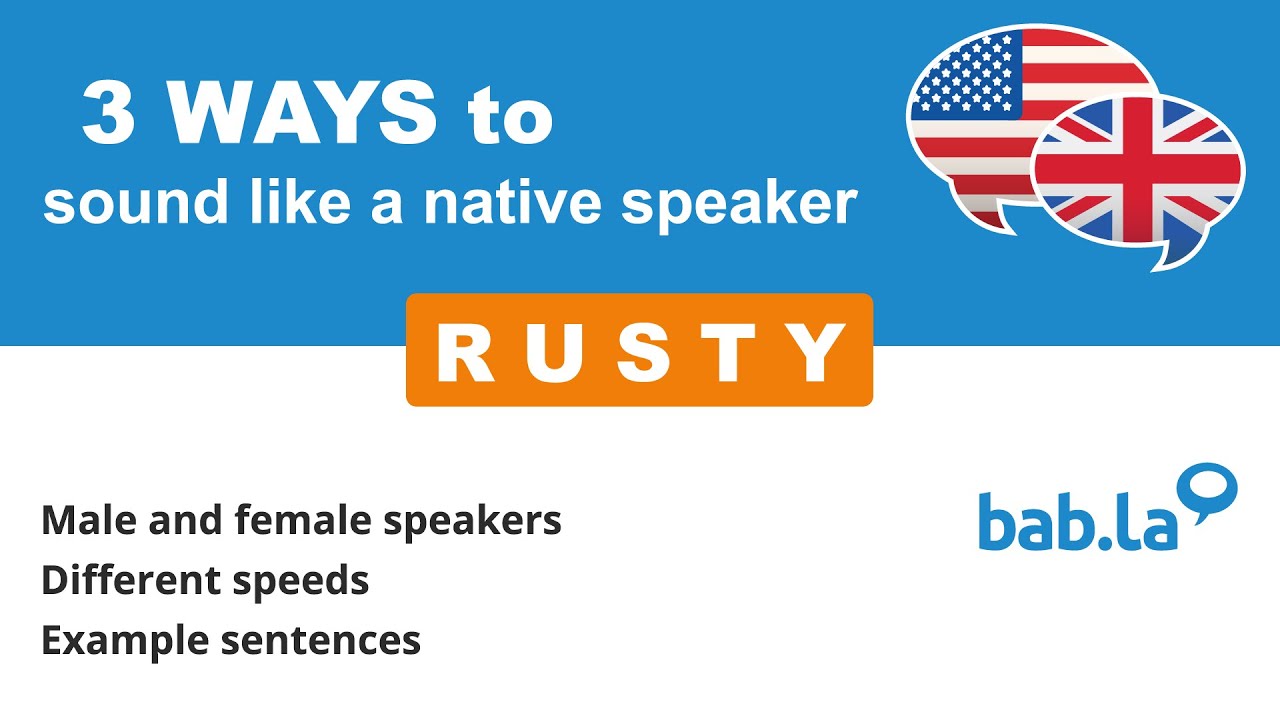 3 WAYS to
sound like a native speaker

RUSTY

Male and female speakers
Different speeds
Example sentences

bab.la